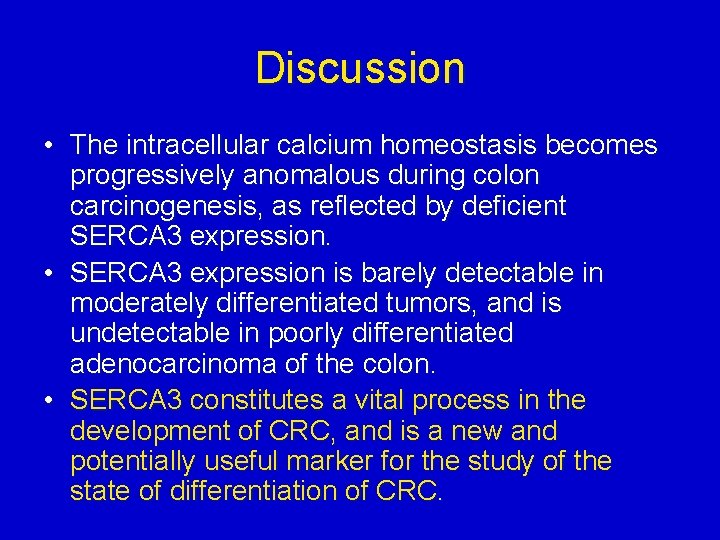 Discussion

• The intracellular calcium homeostasis becomes progressively anomalous during colon carcinogenesis, as reflected by deficient SERCA3 expression.
• SERCA3 expression is barely detectable in moderately differentiated tumors, and is undetectable in poorly differentiated adenocarcinoma of the colon.
• SERCA3 constitutes a vital process in the development of CRC, and is a new and potentially useful marker for the study of the state of differentiation of CRC.